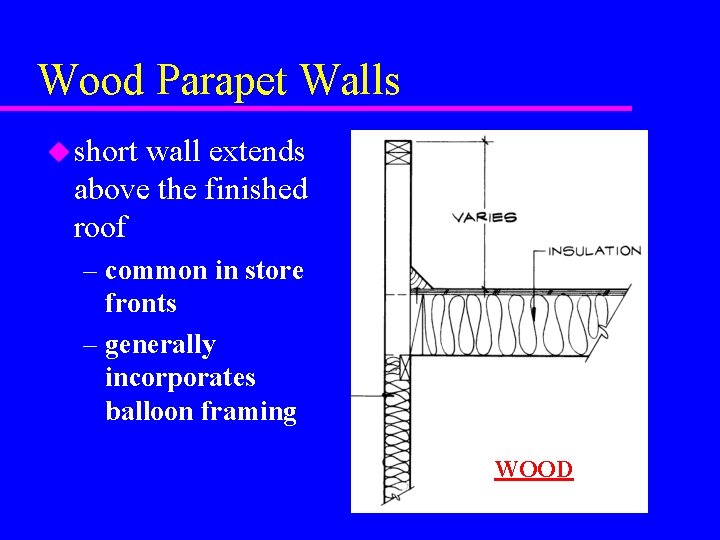 Wood Parapet Walls

short wall extends above the finished roof

– common in store fronts

– generally incorporates balloon framing

VARIES

INSULATION

WOOD